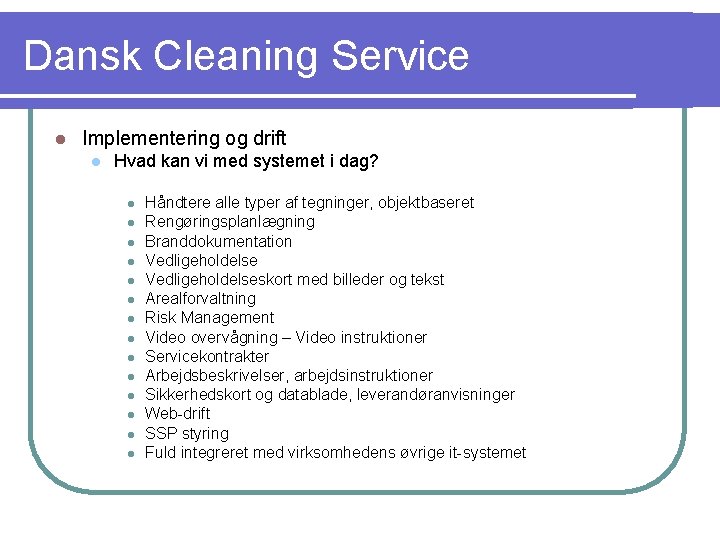 Dansk Cleaning Service

Implementering og drift

Hvad kan vi med systemet i dag?

Håndtere alle typer af tegninger, objektbaseret
Rengøringsplanlægning
Branddokumentation
Vedligeholdelse
Vedligeholdelseskort med billeder og tekst
Arealforvaltning
Risk Management
Video overvågning – Video instruktioner
Servicekontrakter
Arbejdsbeskrivelser, arbejdsinstruktioner
Sikkerhedskort og datablade, leverandøranvisninger
Web-drift
SSP styring
Fuld integreret med virksomhedens øvrige it-systemet